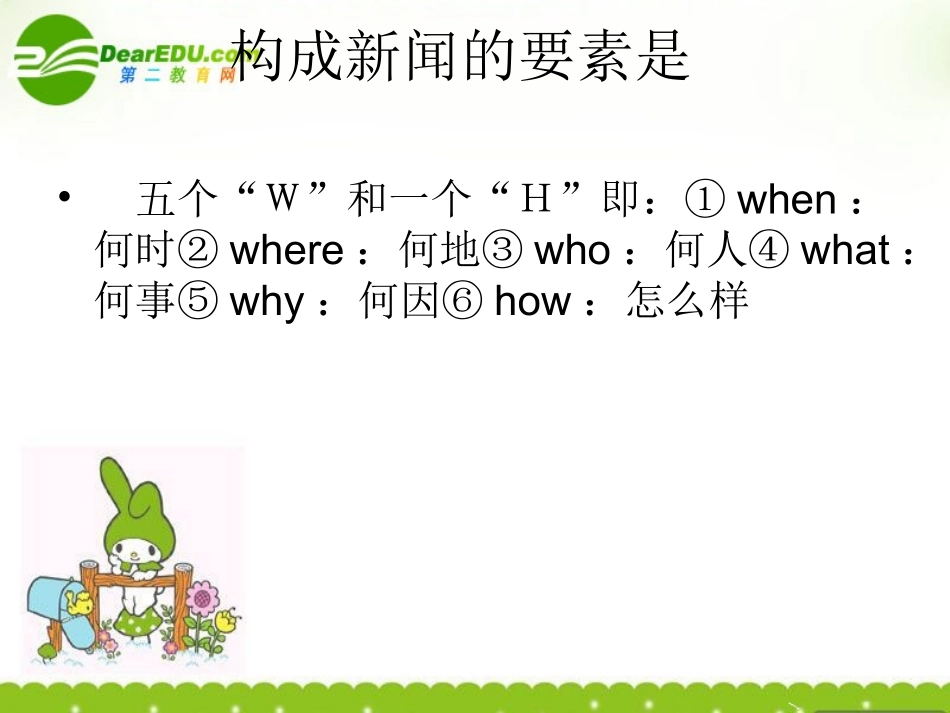 DearEDU.com
第二教育网

构成新闻的要素是

• 五个“W”和一个“H”即：① when ：何时② where ：何地③ who ：何人④ what ：何事⑤ why ：何因⑥ how ：怎么样